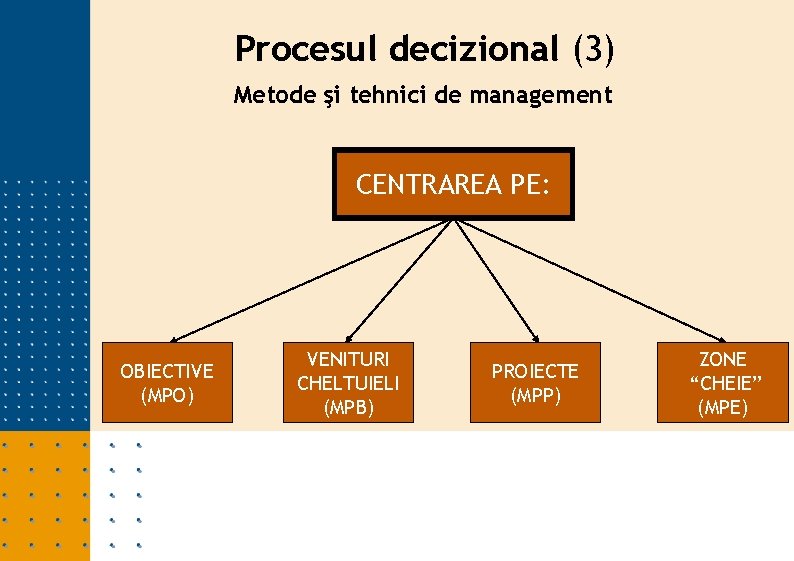 Procesul decizional (3)

Metode şi tehnici de management

CENTRAREA PE:

OBIECTIVE (MPO)

VENITURI CHELTUIELI (MPB)

PROIECTE (MPP)

ZONE “CHEIE” (MPE)